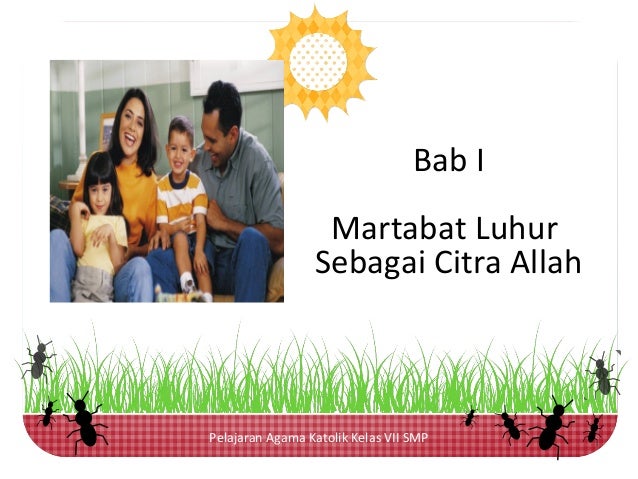 Bab I

Martabat Luhur Sebagai Citra Allah

Pelajaran Agama Katolik Kelas VII SMP